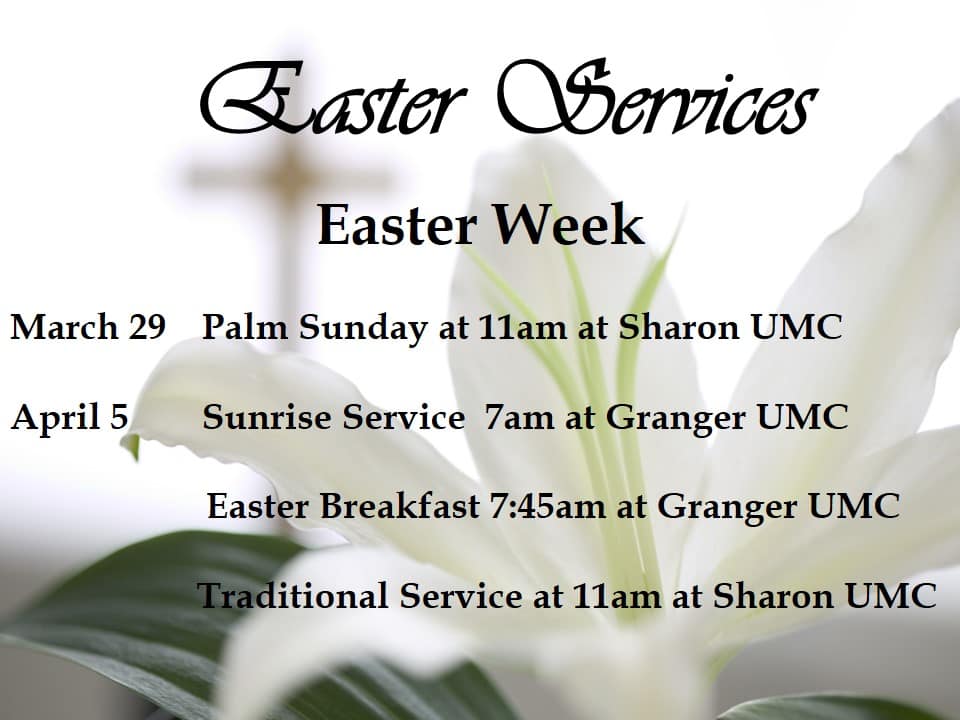 Easter Services

Easter Week

March 29 Palm Sunday at 11am at Sharon UMC

April 5 Sunrise Service 7am at Granger UMC

Easter Breakfast 7:45am at Granger UMC

Traditional Service at 11am at Sharon UMC